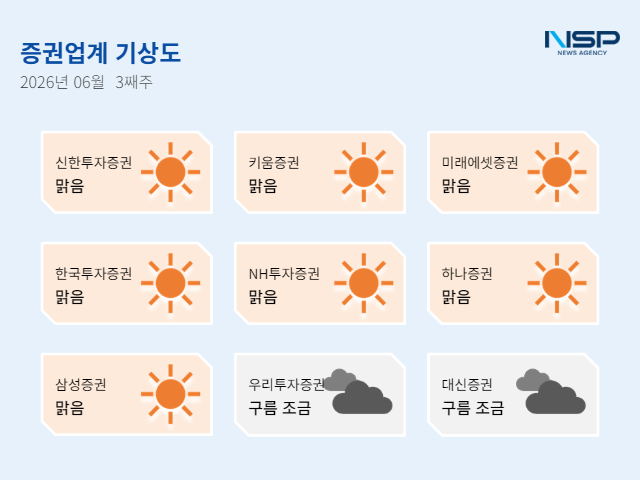 증권업계 기상도
2026년 06월 3째주

NSP
NEWS AGENCY

신한투자증권
맑음

키움증권
맑음

미래에셋증권
맑음

한국투자증권
맑음

NH투자증권
맑음

하나증권
맑음

삼성증권
맑음

우리투자증권
구름 조금

대신증권
구름 조금